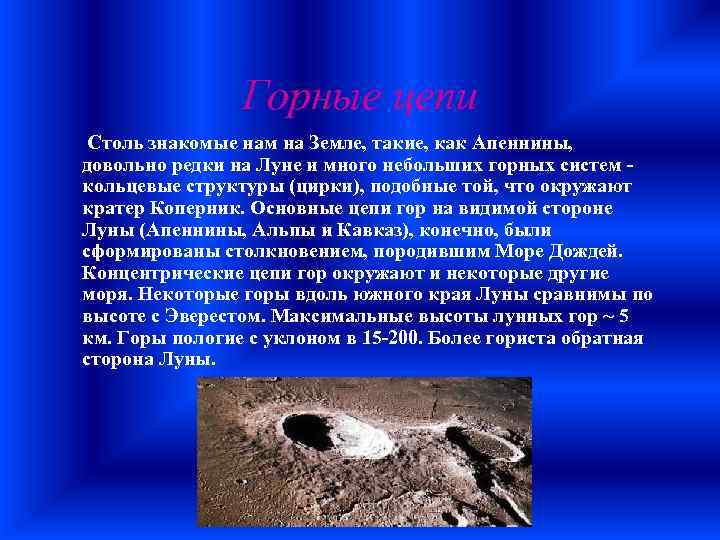 Горные цепи

Столь знакомые нам на Земле, такие, как Апеннины, довольно редки на Луне и много небольших горных систем - кольцевые структуры (цирки), подобные той, что окружают кратер Коперник. Основные цепи гор на видимой стороне Луны (Апеннины, Альпы и Кавказ), конечно, были сформированы столкновением, породившим Море Дождей. Концентрические цепи гор окружают и некоторые другие моря. Некоторые горы вдоль южного края Луны сравнимы по высоте с Эверестом. Максимальные высоты лунных гор ~ 5 км. Горы пологие с уклоном в 15-200. Более гориста обратная сторона Луны.